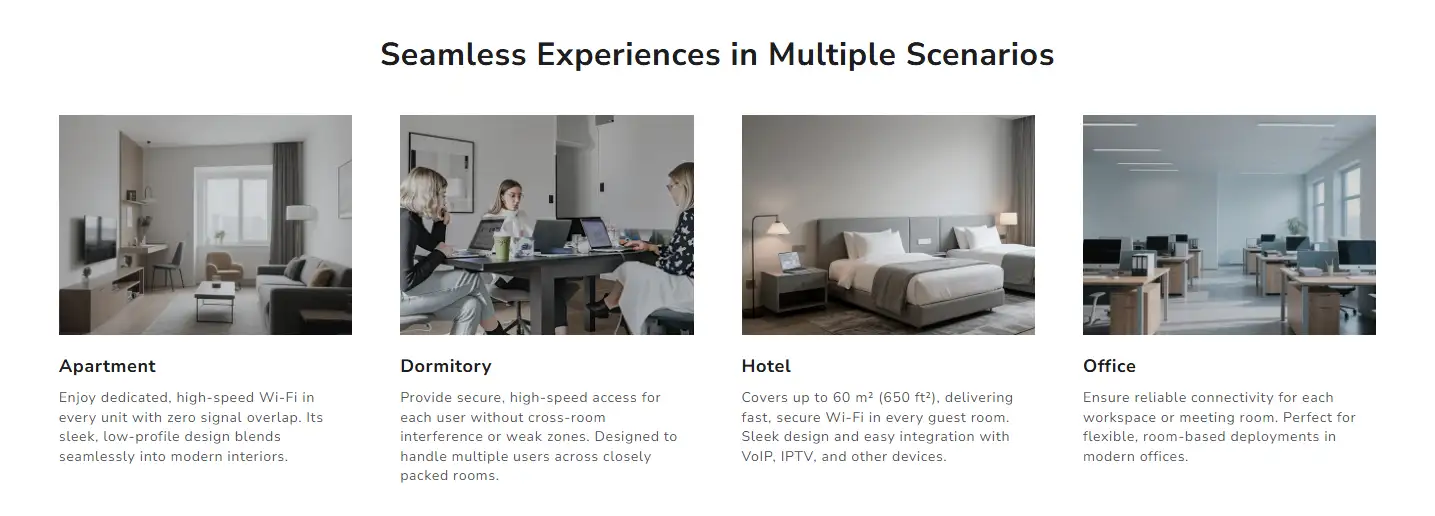 Seamless Experiences in Multiple Scenarios

Apartment

Enjoy dedicated, high-speed Wi-Fi in every unit with zero signal overlap. Its sleek, low-profile design blends seamlessly into modern interiors.

Dormitory

Provide secure, high-speed access for each user without cross-room interference or weak zones. Designed to handle multiple users across closely packed rooms.

Hotel

Covers up to 60 m² (650 ft²), delivering fast, secure Wi-Fi in every guest room. Sleek design and easy integration with VoIP, IPTV, and other devices.

Office

Ensure reliable connectivity for each workspace or meeting room. Perfect for flexible, room-based deployments in modern offices.